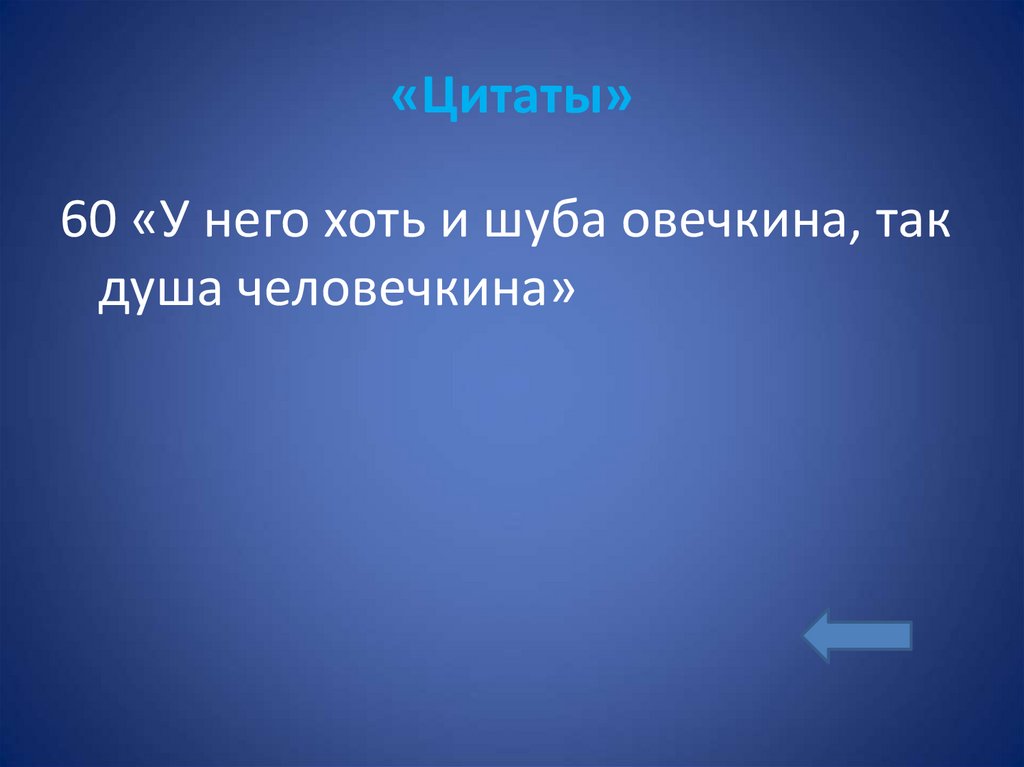 «Цитаты»

60 «У него хоть и шуба овечкина, так душа человечкина»